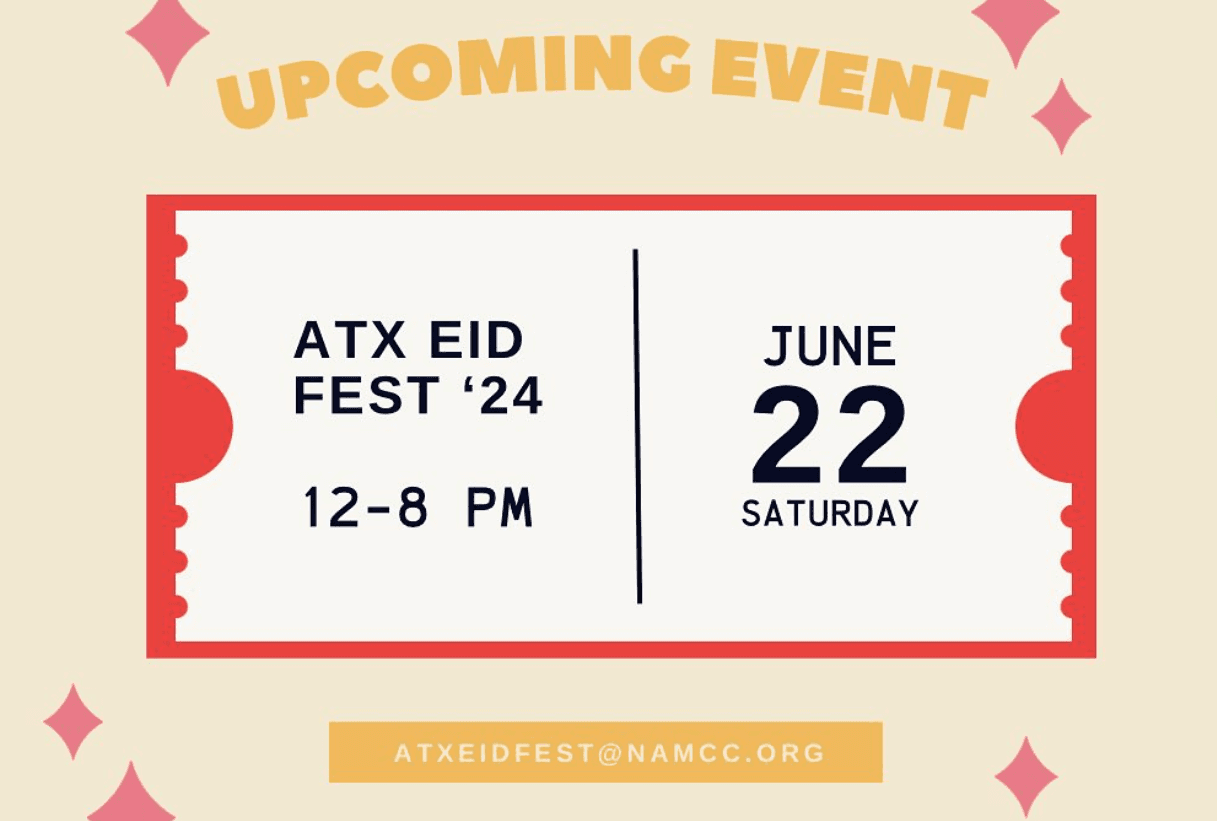 UPCOMING EVENT

ATX EID FEST ‘24

12-8 PM

JUNE
22
SATURDAY

ATXEIDFEST@NAMCC.ORG